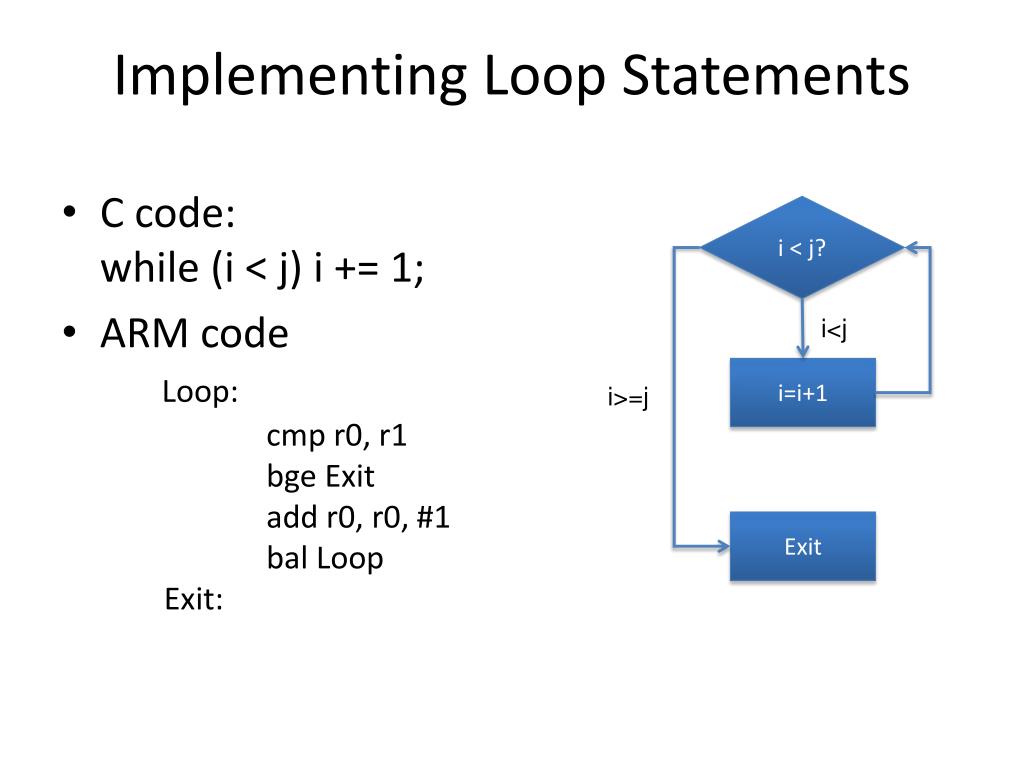 Implementing Loop Statements

• C code:
while (i < j) i += 1;

• ARM code

Loop:
cmp r0, r1
bge Exit
add r0, r0, #1
bal Loop
Exit:

i < j?

i<j

i>=j

i=i+1

Exit